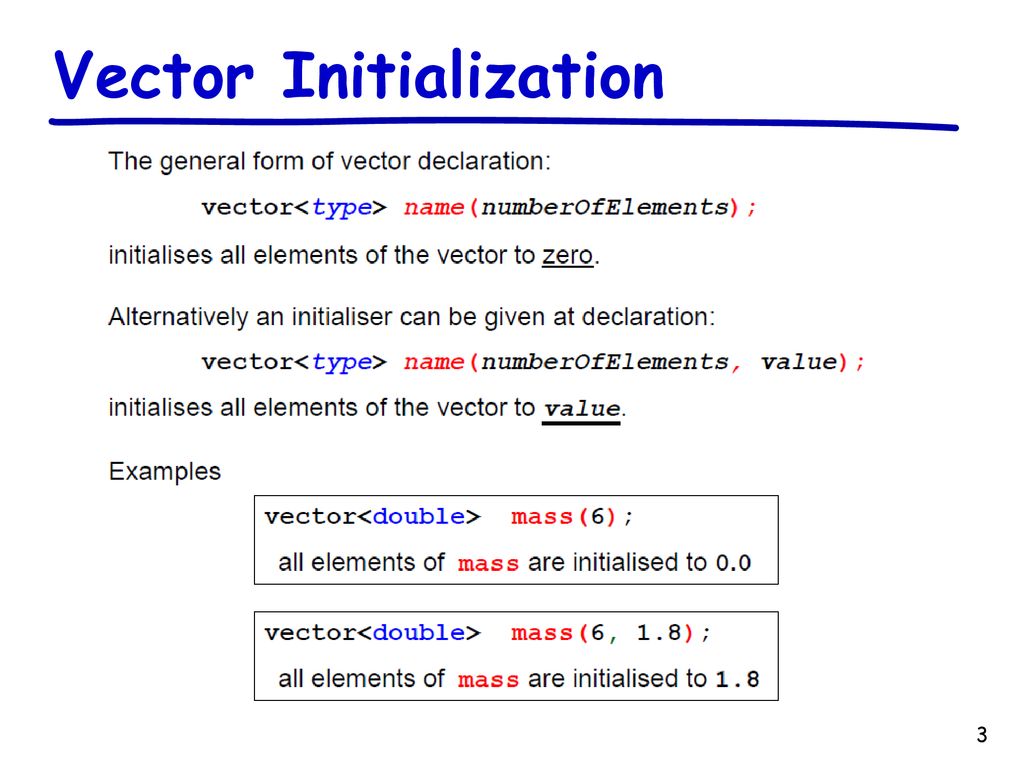 Vector Initialization

The general form of vector declaration:

vector<type> name(numberOfElements);

initialises all elements of the vector to zero.

Alternatively an initialiser can be given at declaration:

vector<type> name(numberOfElements, value);

initialises all elements of the vector to value.

Examples

vector<double> mass(6);

all elements of mass are initialised to 0.0

vector<double> mass(6, 1.8);

all elements of mass are initialised to 1.8

3